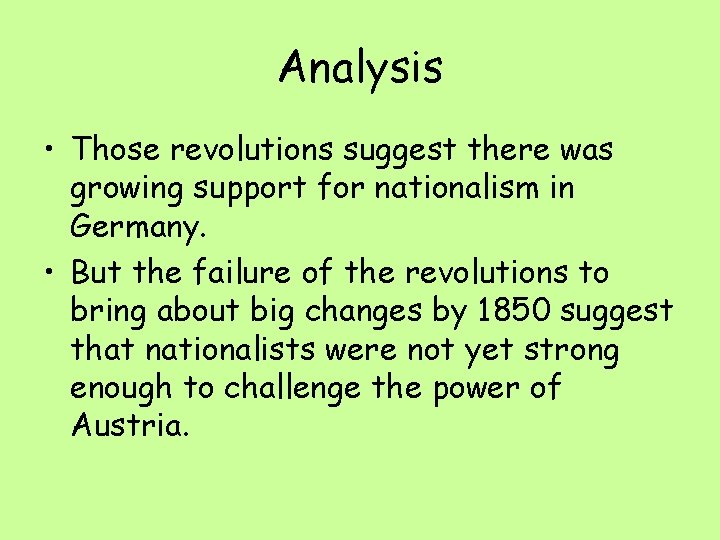 Analysis

• Those revolutions suggest there was growing support for nationalism in Germany.

• But the failure of the revolutions to bring about big changes by 1850 suggest that nationalists were not yet strong enough to challenge the power of Austria.